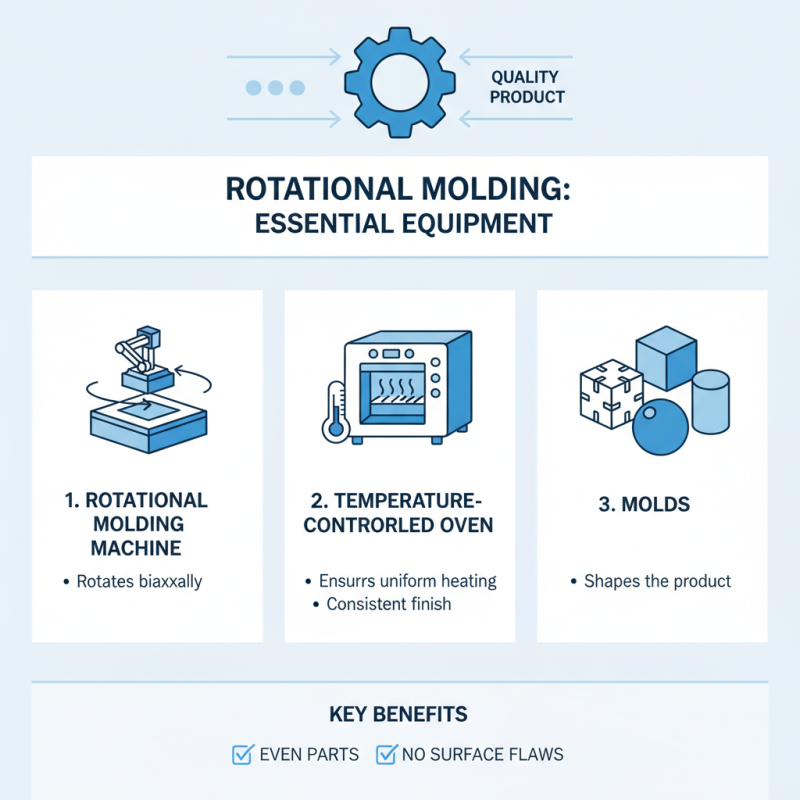 QUALITY PRODUCT

ROTATIONAL MOLDING: ESSENTIAL EQUIPMENT

1. ROTATIONAL MOLDING MACHINE

• Rotates biaxxally

2. TEMPERATURE-CONTRORLED OVEN

• Ensurrs uniform heating
• Consistent finish

3. MOLDS

• Shapes the product

KEY BENEFITS

EVEN PARTS NO SURFACE FLAWS